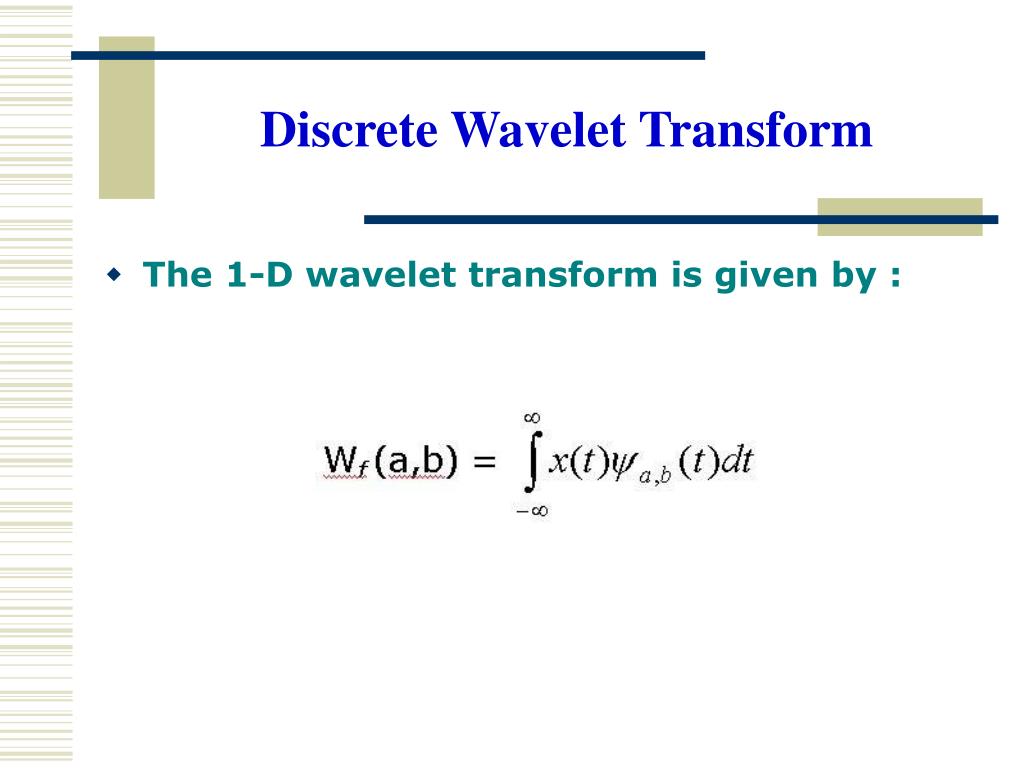 Discrete Wavelet Transform

The 1-D wavelet transform is given by :

$W_f(a,b) = \int_{-\infty}^{\infty} x(t)\psi_{a,b}(t)dt$